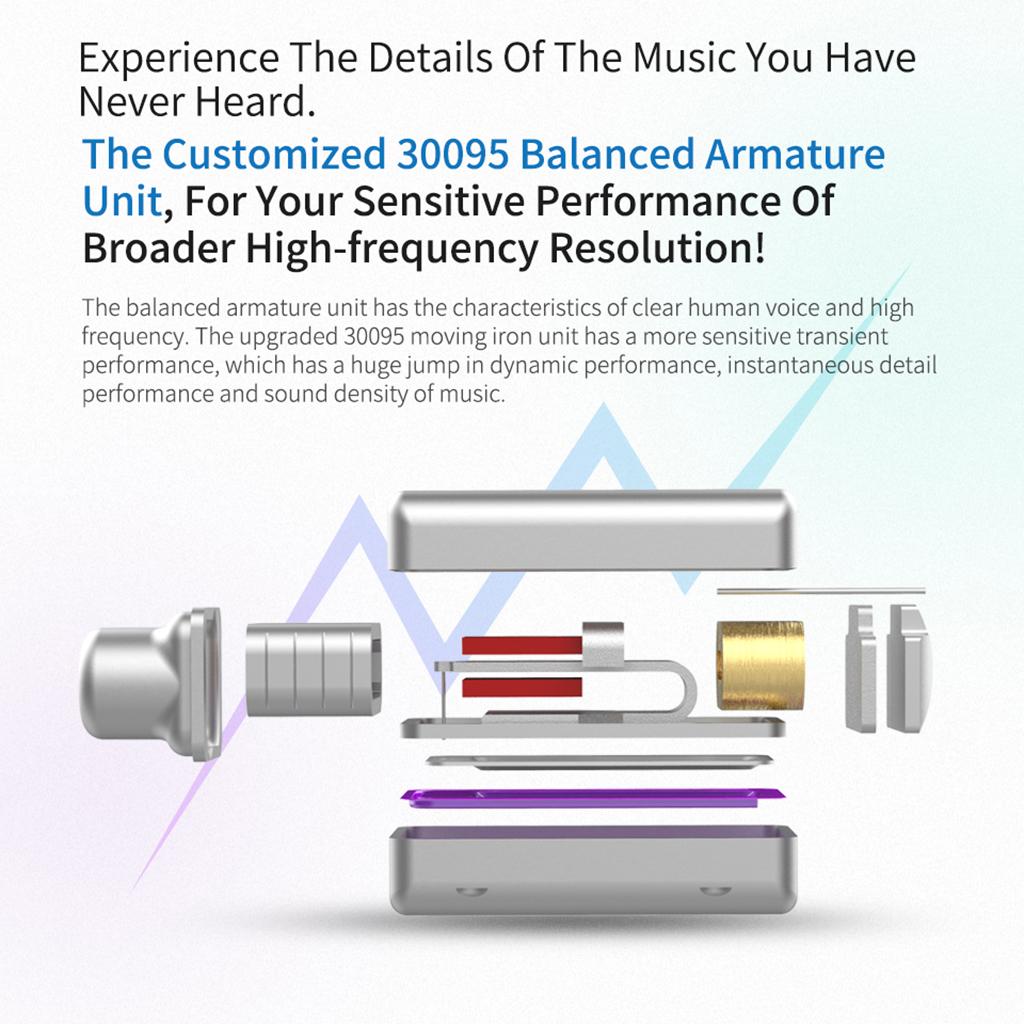 Experience The Details Of The Music You Have Never Heard.

The Customized 30095 Balanced Armature Unit, For Your Sensitive Performance Of Broader High-frequency Resolution!

The balanced armature unit has the characteristics of clear human voice and high frequency. The upgraded 30095 moving iron unit has a more sensitive transient performance, which has a huge jump in dynamic performance, instantaneous detail performance and sound density of music.